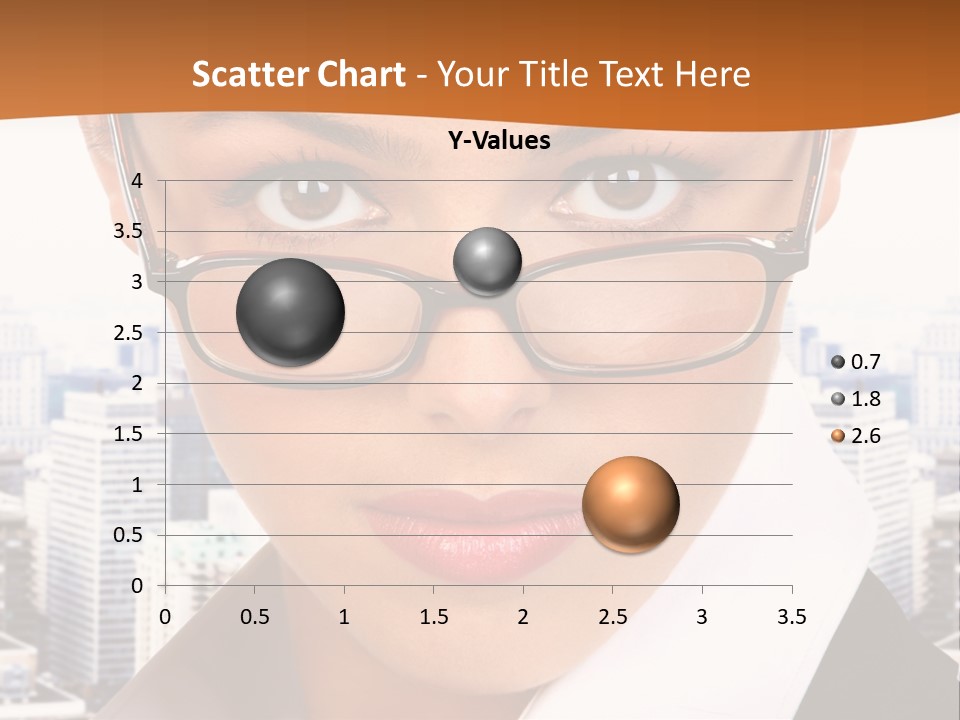 Scatter Chart - Your Title Text Here

Y-Values

4
3.5
3
2.5
2
1.5
1
0.5
0

0 0.5 1 1.5 2 2.5 3 3.5

0.7
1.8
2.6